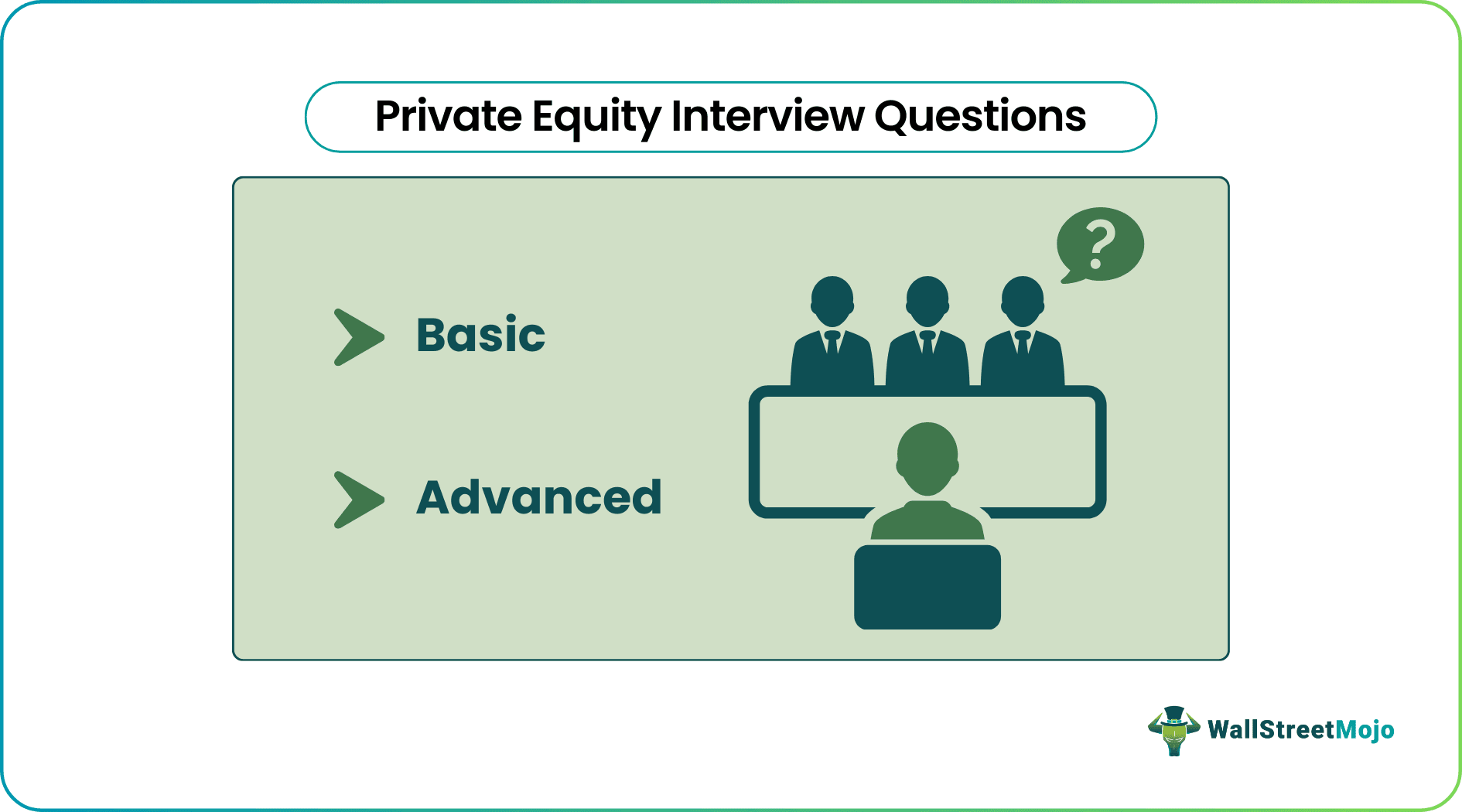 Private Equity Interview Questions

Basic

Advanced

?

WallStreetMojo